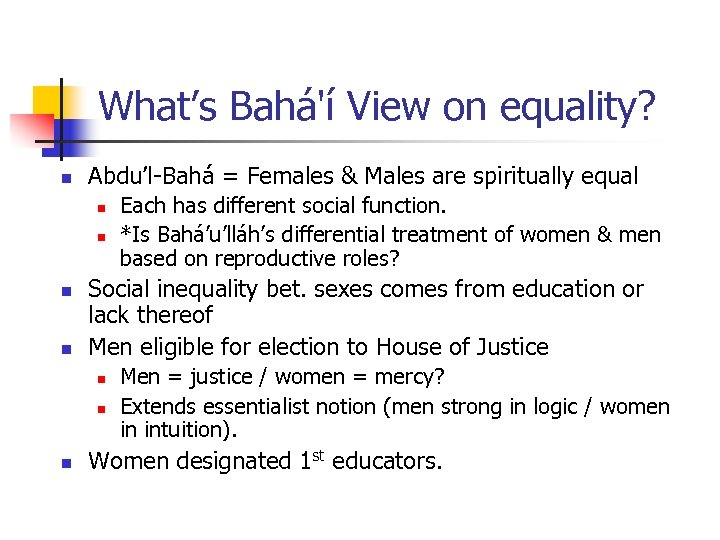 What's Bahá'í View on equality?

Abdu'l-Bahá = Females & Males are spiritually equal

Each has different social function.

*Is Bahá'u'lláh's differential treatment of women & men based on reproductive roles?

Social inequality bet. sexes comes from education or lack thereof

Men eligible for election to House of Justice

Men = justice / women = mercy?

Extends essentialist notion (men strong in logic / women in intuition).

Women designated 1$^{st}$ educators.